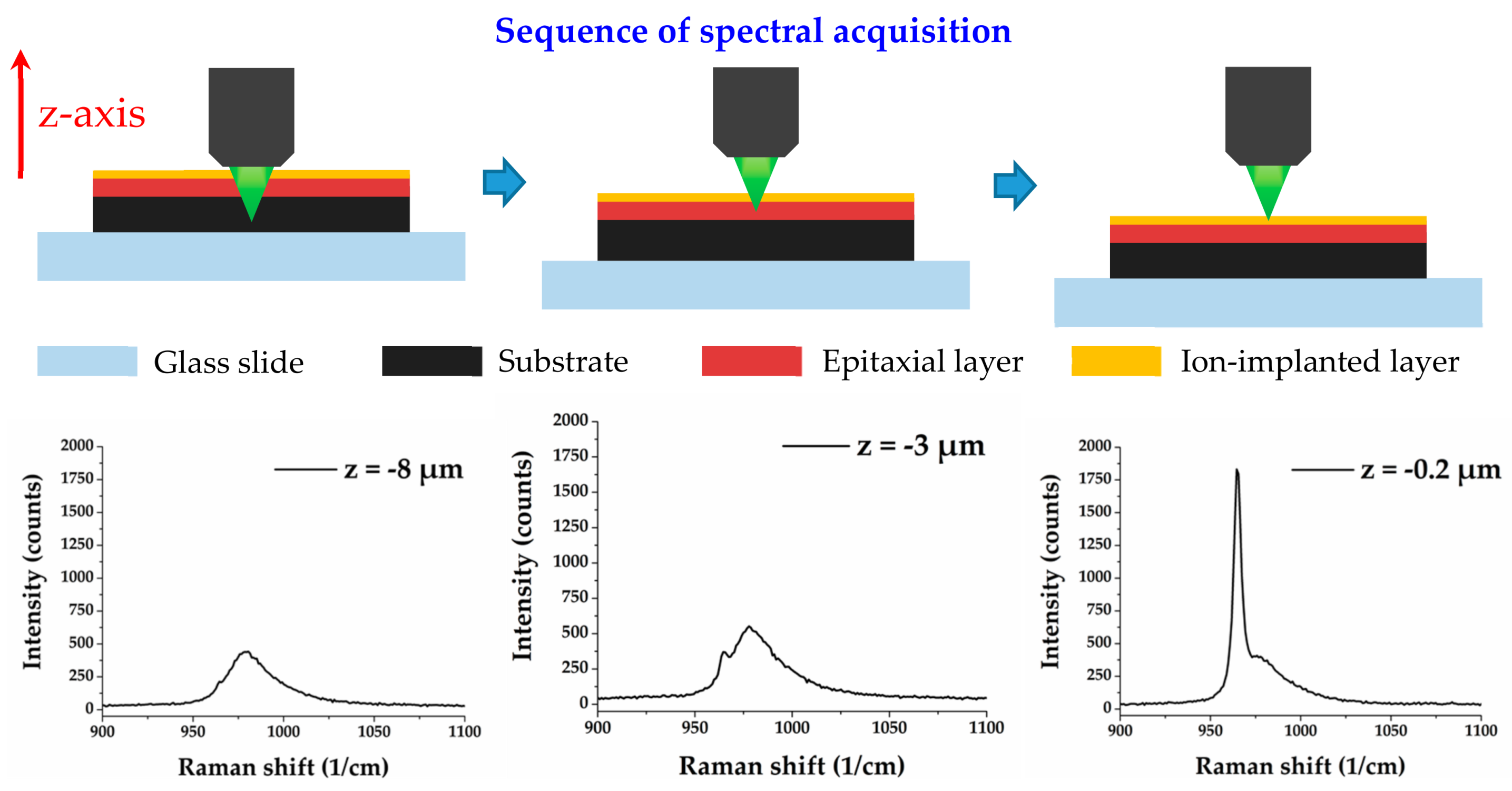 Sequence of spectral acquisition

z-axis

Glass slide
Substrate
Epitaxial layer
Ion-implanted layer

Intensity (counts)
2000
1750
1500
1250
1000
750
500
250
0
z = -8 μm
900 950 1000 1050 1100
Raman shift (1/cm)

Intensity (counts)
2000
1750
1500
1250
1000
750
500
250
0
z = -3 μm
900 950 1000 1050 1100
Raman shift (1/cm)

Intensity (counts)
2000
1750
1500
1250
1000
750
500
250
0
z = -0.2 μm
900 950 1000 1050 1100
Raman shift (1/cm)